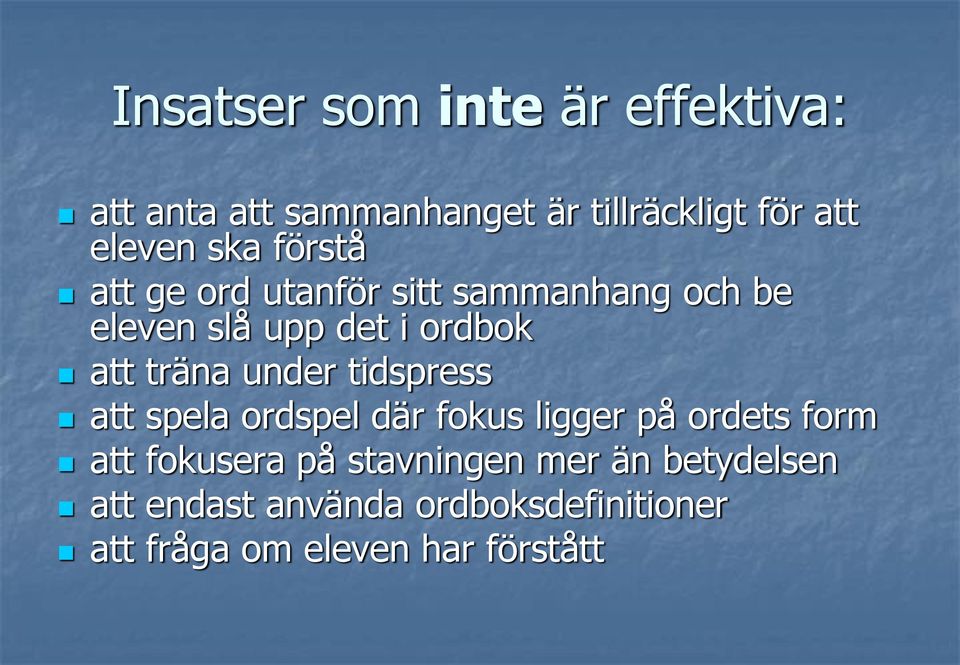 Insatser som inte är effektiva:

- att anta att sammanhanget är tillräckligt för att eleven ska förstå
- att ge ord utanför sitt sammanhang och be eleven slå upp det i ordbok
- att träna under tidspress
- att spela ordspel där fokus ligger på ordets form
- att fokusera på stavningen mer än betydelsen
- att endast använda ordboksdefinitioner
- att fråga om eleven har förstått